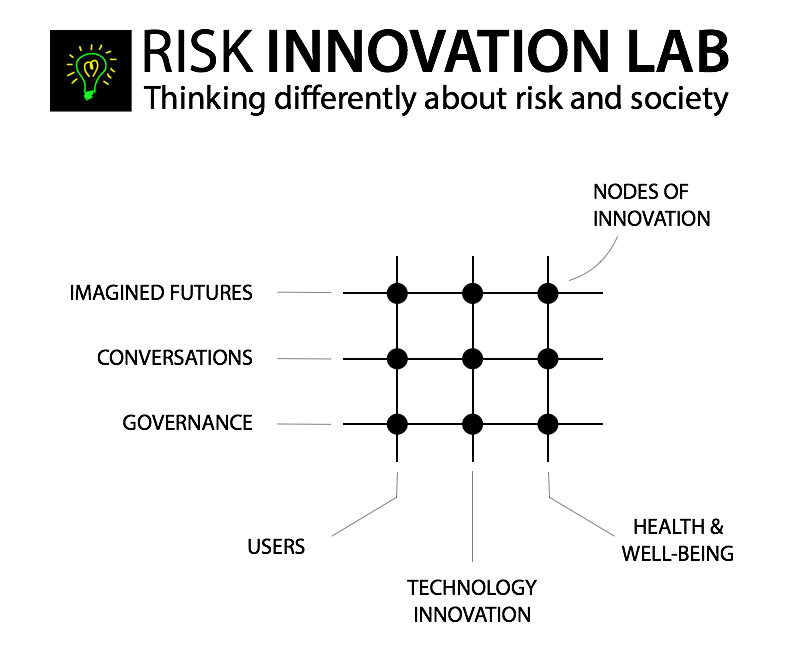 RISK INNOVATION LAB
Thinking differently about risk and society

NODES OF INNOVATION

IMAGINED FUTURES

CONVERSATIONS

GOVERNANCE

USERS

TECHNOLOGY INNOVATION

HEALTH & WELL-BEING